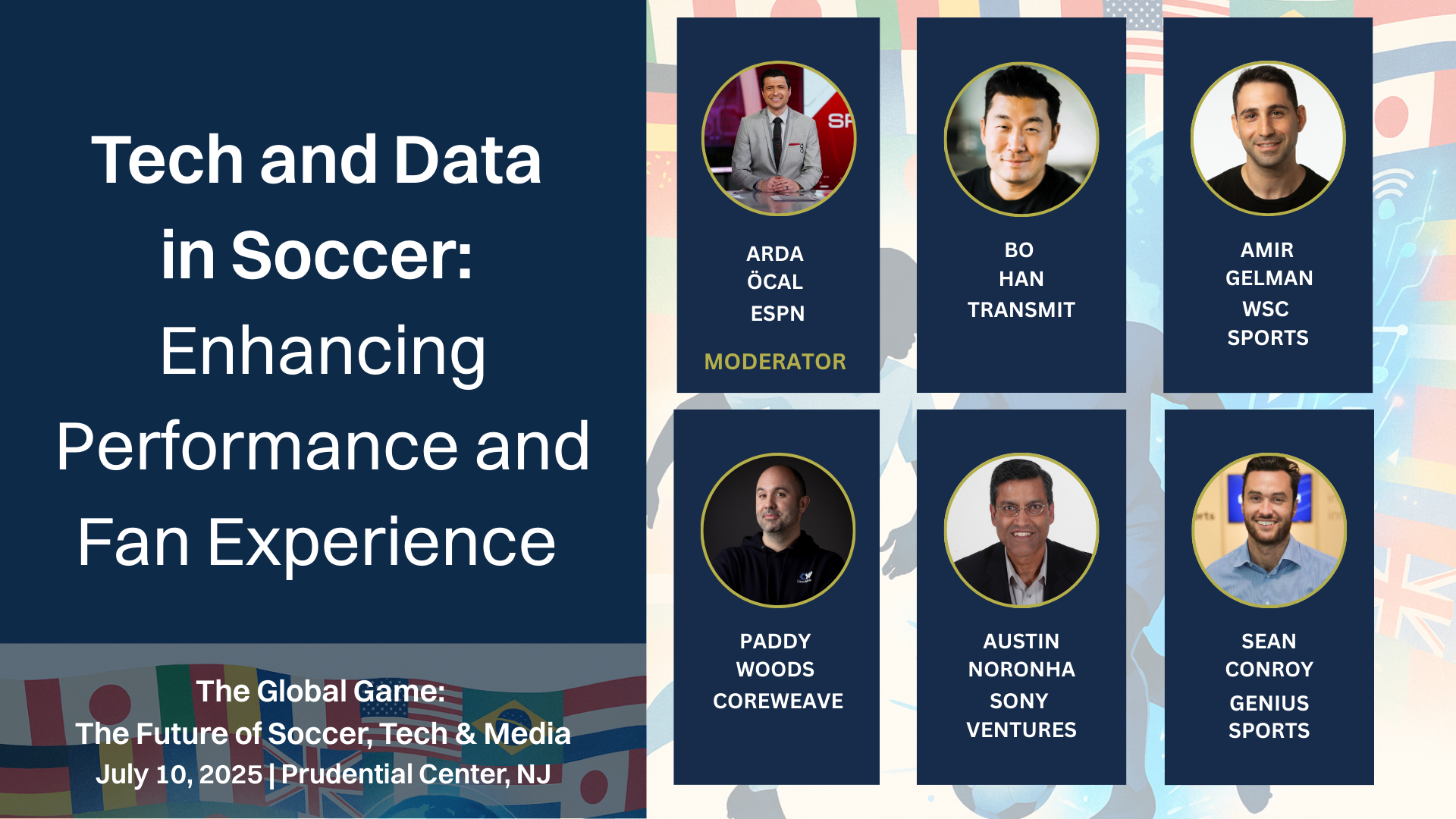 Tech and Data in Soccer: Enhancing Performance and Fan Experience

The Global Game:
The Future of Soccer, Tech & Media
July 10, 2025 | Prudential Center, NJ

ARDA ÖCAL
ESPN
MODERATOR

BO HAN
TRANSMIT

AMIR GELMAN
WSC SPORTS

PADDY WOODS
COREWEAVE

AUSTIN NORONHA
SONY VENTURES

SEAN CONROY
GENIUS SPORTS